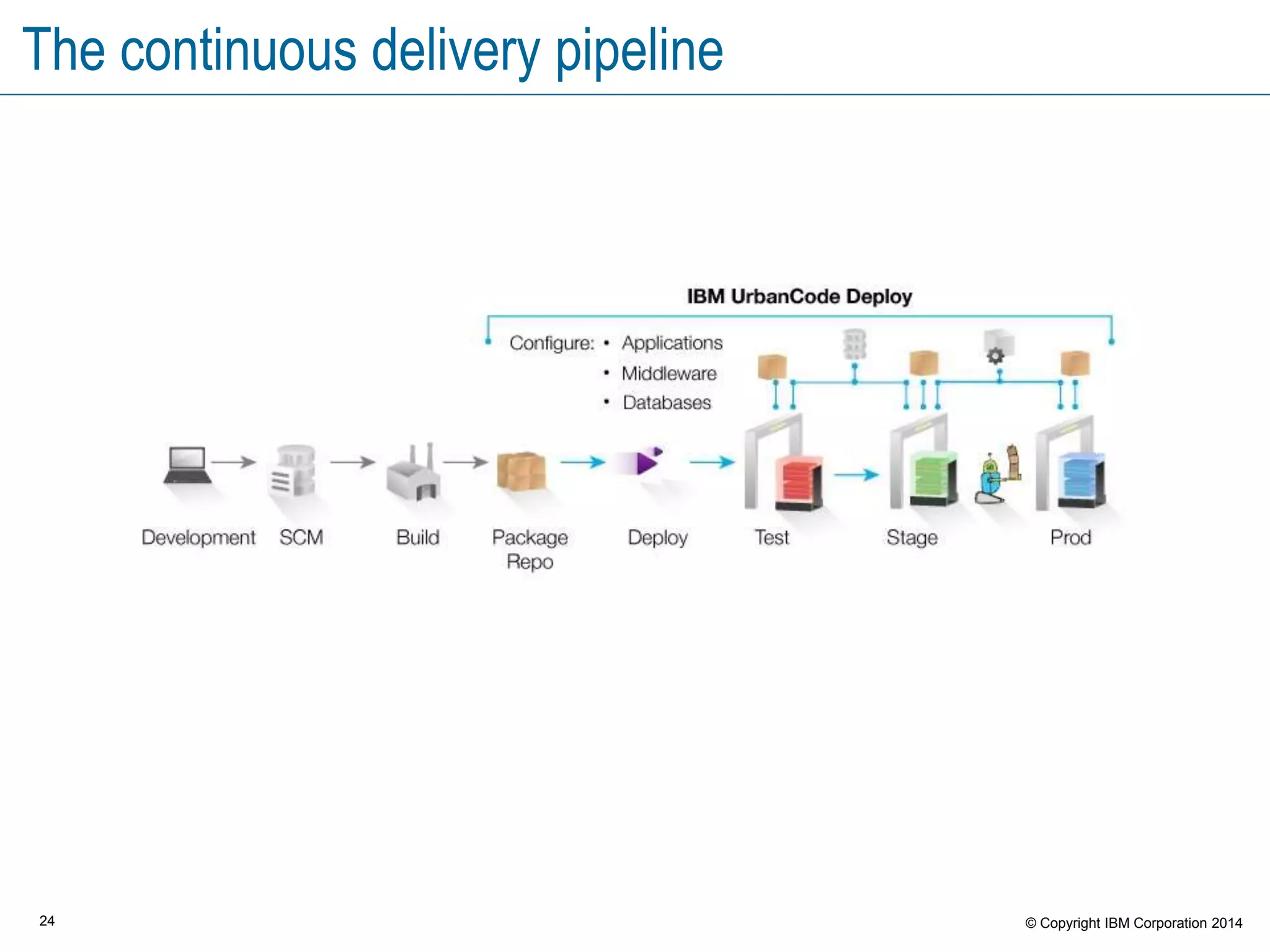 The continuous delivery pipeline

IBM UrbanCode Deploy

Configure: • Applications
• Middleware
• Databases

Development SCM Build Package Repo Deploy Test Stage Prod

24

© Copyright IBM Corporation 2014